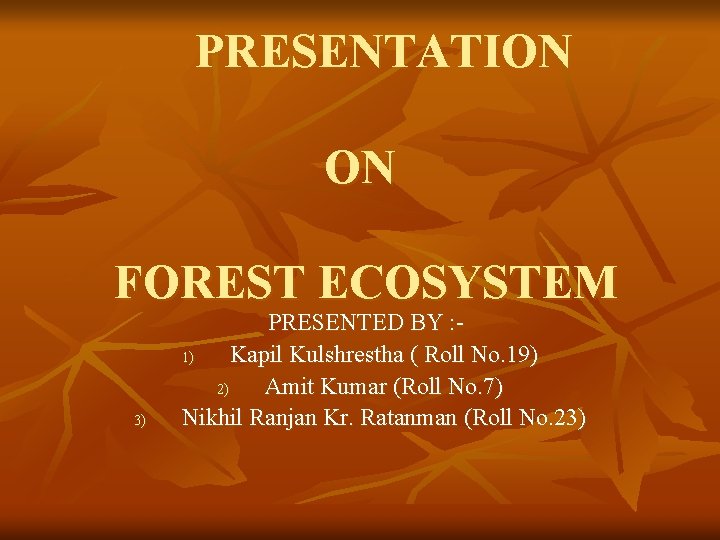 PRESENTATION

ON

FOREST ECOSYSTEM

PRESENTED BY :-

1) Kapil Kulshrestha ( Roll No.19)

2) Amit Kumar (Roll No.7)

3) Nikhil Ranjan Kr. Ratanman (Roll No.23)